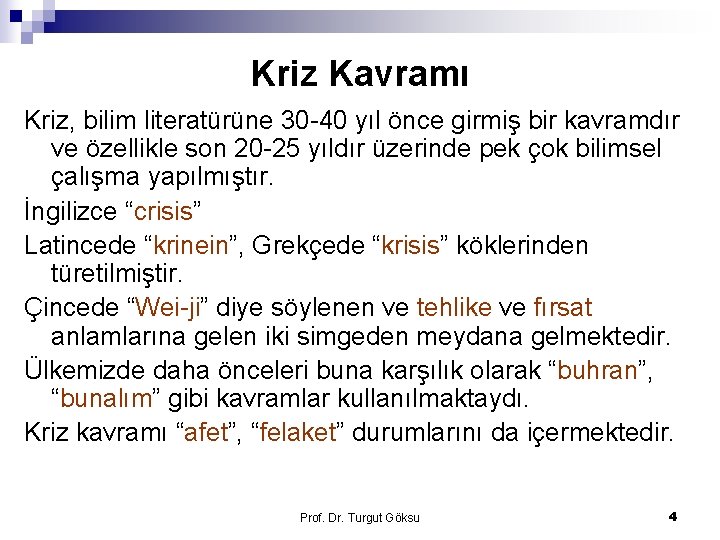 Kriz Kavramı

Kriz, bilim literatürüne 30-40 yıl önce girmiş bir kavramdır ve özellikle son 20-25 yıldır üzerinde pek çok bilimsel çalışma yapılmıştır.

İngilizce “crisis”

Latincede “krinein”, Grekçede “krisis” köklerinden türetilmiştir.

Çincede “Wei-ji” diye söylenen ve tehlike ve fırsat anlamlarına gelen iki simgeden meydana gelmektedir.

Ülkemizde daha önceleri buna karşılık olarak “buhran”, “bunalım” gibi kavramlar kullanılmaktaydı.

Kriz kavramı “afet”, “felaket” durumlarını da içermektedir.

Prof. Dr. Turgut Göksu

4